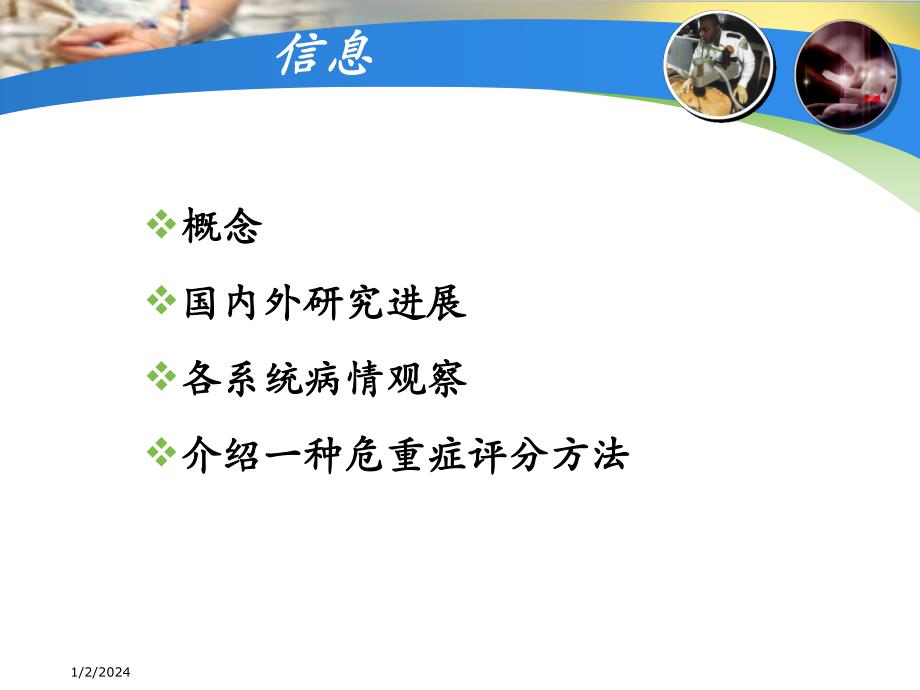 信息

❖概念

❖国内外研究进展

❖各系统病情观察

❖介绍一种危重症评分方法

1/2/2024